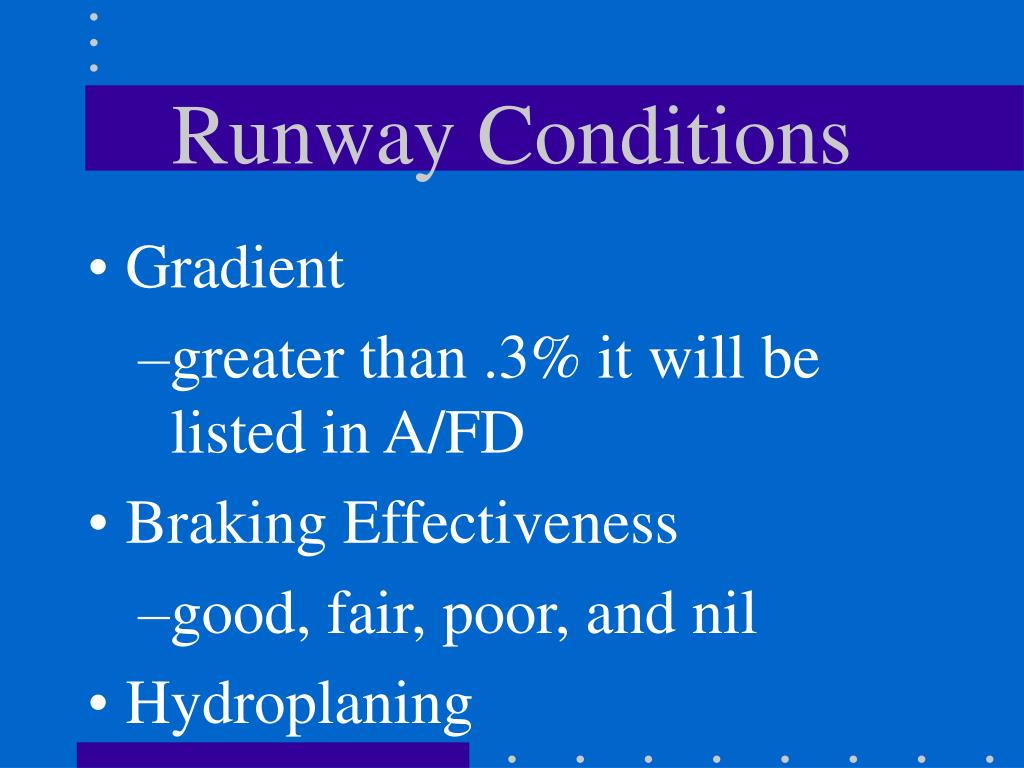 Runway Conditions

• Gradient

–greater than .3% it will be listed in A/FD

• Braking Effectiveness

–good, fair, poor, and nil

• Hydroplaning